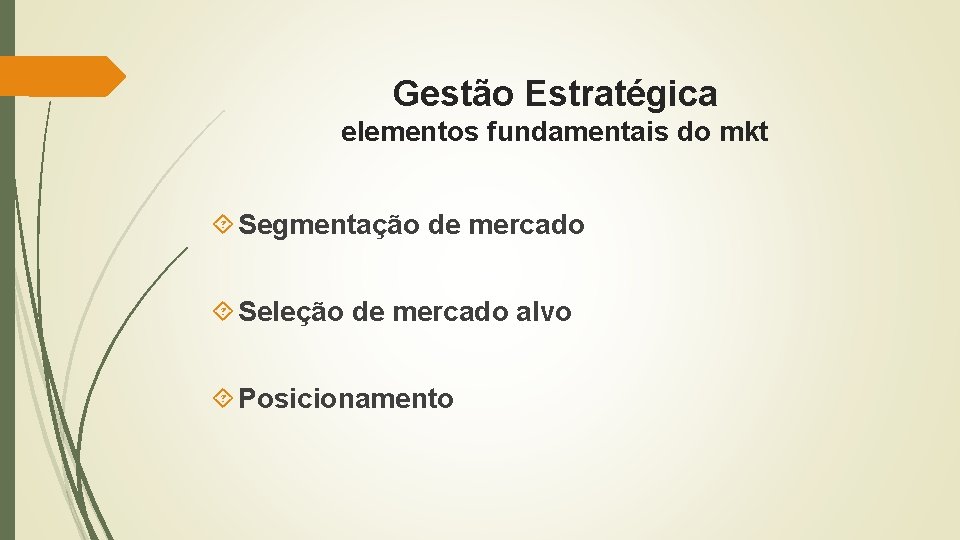 Gestão Estratégica
elementos fundamentais do mkt

Segmentação de mercado

Seleção de mercado alvo

Posicionamento